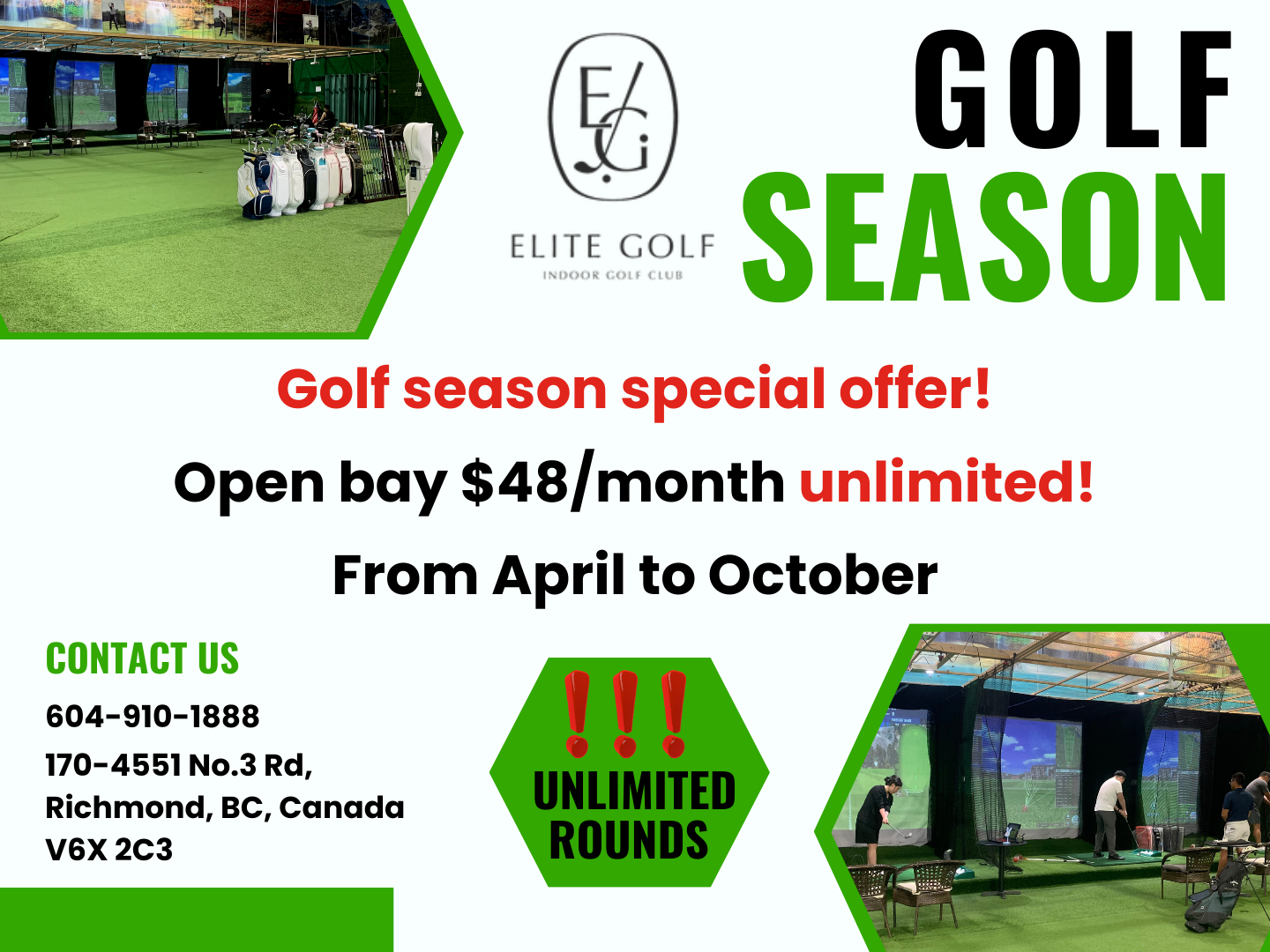 EG

ELITE GOLF
INDOOR GOLF CLUB

GOLF
SEASON

Golf season special offer!

Open bay $48/month unlimited!

From April to October

CONTACT US

604-910-1888

170-4551 No.3 Rd, Richmond, BC, Canada V6X 2C3

!!!
UNLIMITED ROUNDS